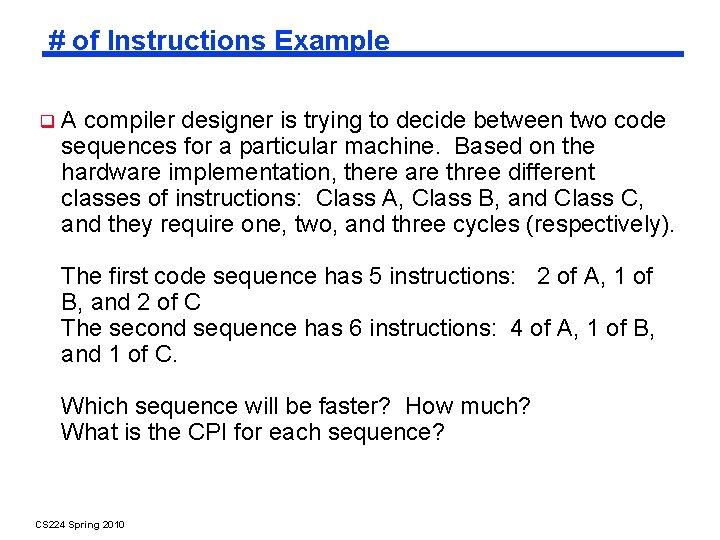 # of Instructions Example

A compiler designer is trying to decide between two code sequences for a particular machine. Based on the hardware implementation, there are three different classes of instructions: Class A, Class B, and Class C, and they require one, two, and three cycles (respectively).

The first code sequence has 5 instructions: 2 of A, 1 of B, and 2 of C
The second sequence has 6 instructions: 4 of A, 1 of B, and 1 of C.

Which sequence will be faster? How much?
What is the CPI for each sequence?

CS224 Spring 2010